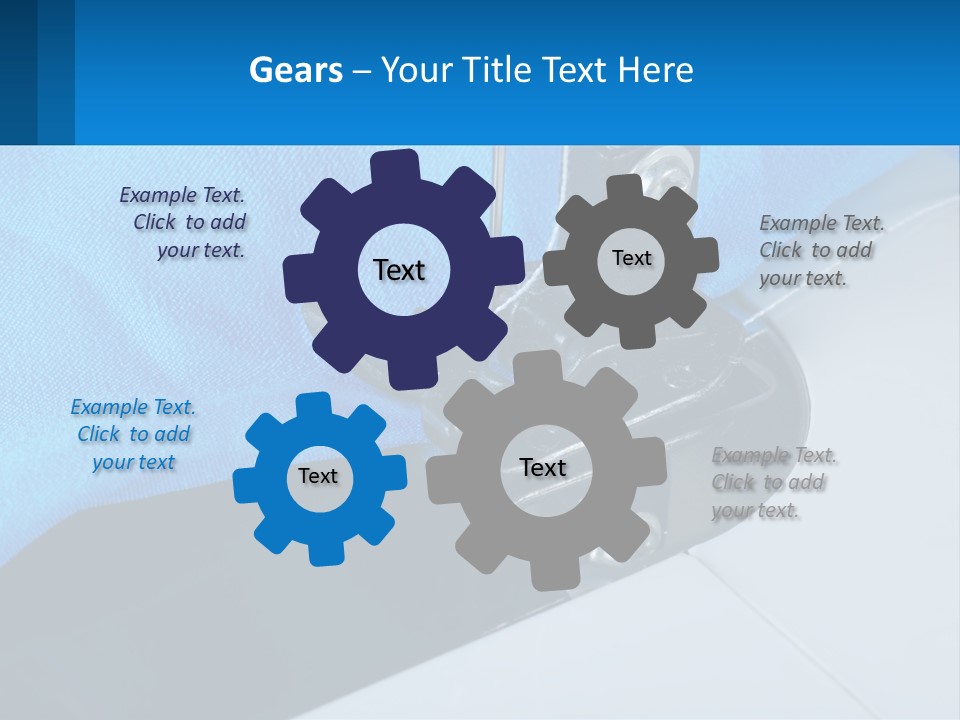 Gears – Your Title Text Here

Example Text. Click to add your text.

Text

Text

Example Text. Click to add your text.

Example Text. Click to add your text

Text

Text

Example Text. Click to add your text.